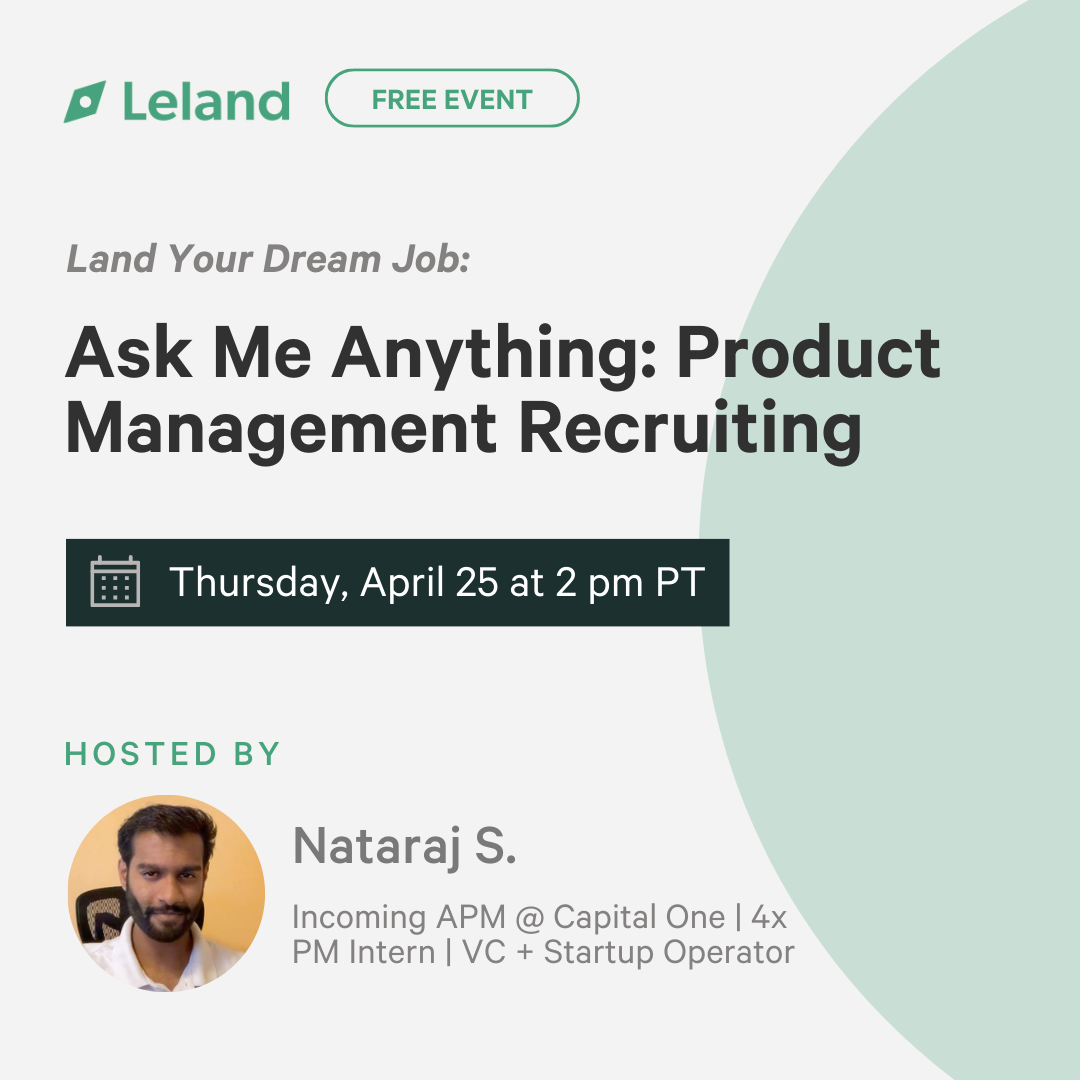 Leland FREE EVENT

Land Your Dream Job:

Ask Me Anything: Product Management Recruiting

Thursday, April 25 at 2 pm PT

HOSTED BY

Nataraj S.

Incoming APM @ Capital One | 4x PM Intern | VC + Startup Operator